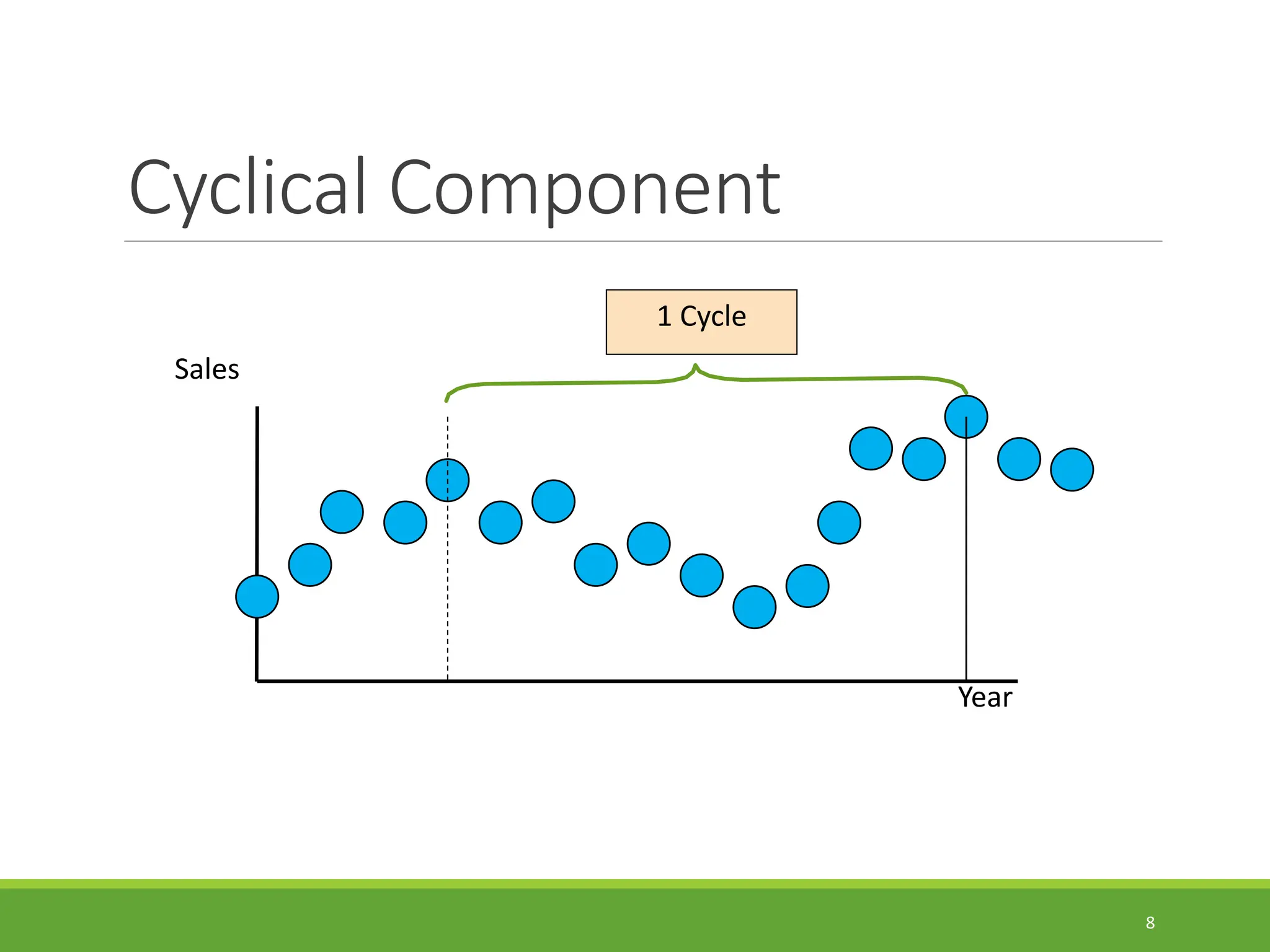 Cyclical Component

1 Cycle

Sales

Year

8